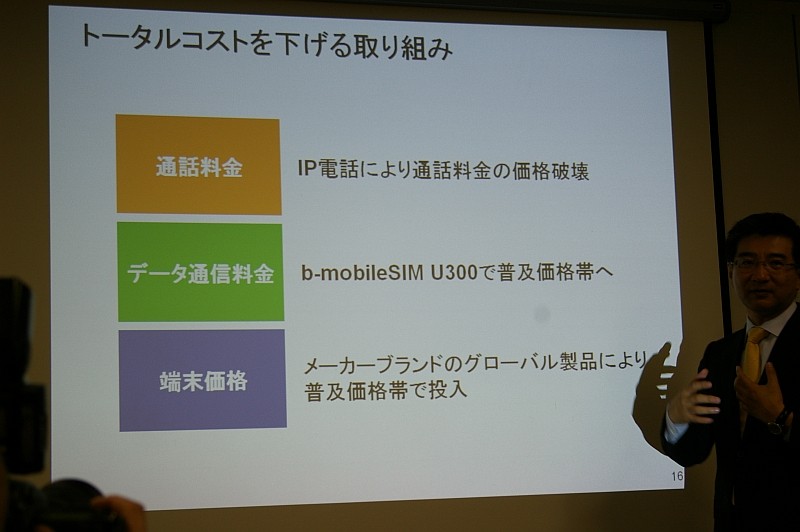 トータルコストを下げる取り組み

通話料金

IP電話により通話料金の価格破壊

データ通信料金

b-mobileSIM U300で普及価格帯へ

端末価格

メーカーブランドのグローバル製品により普及価格帯で投入

16